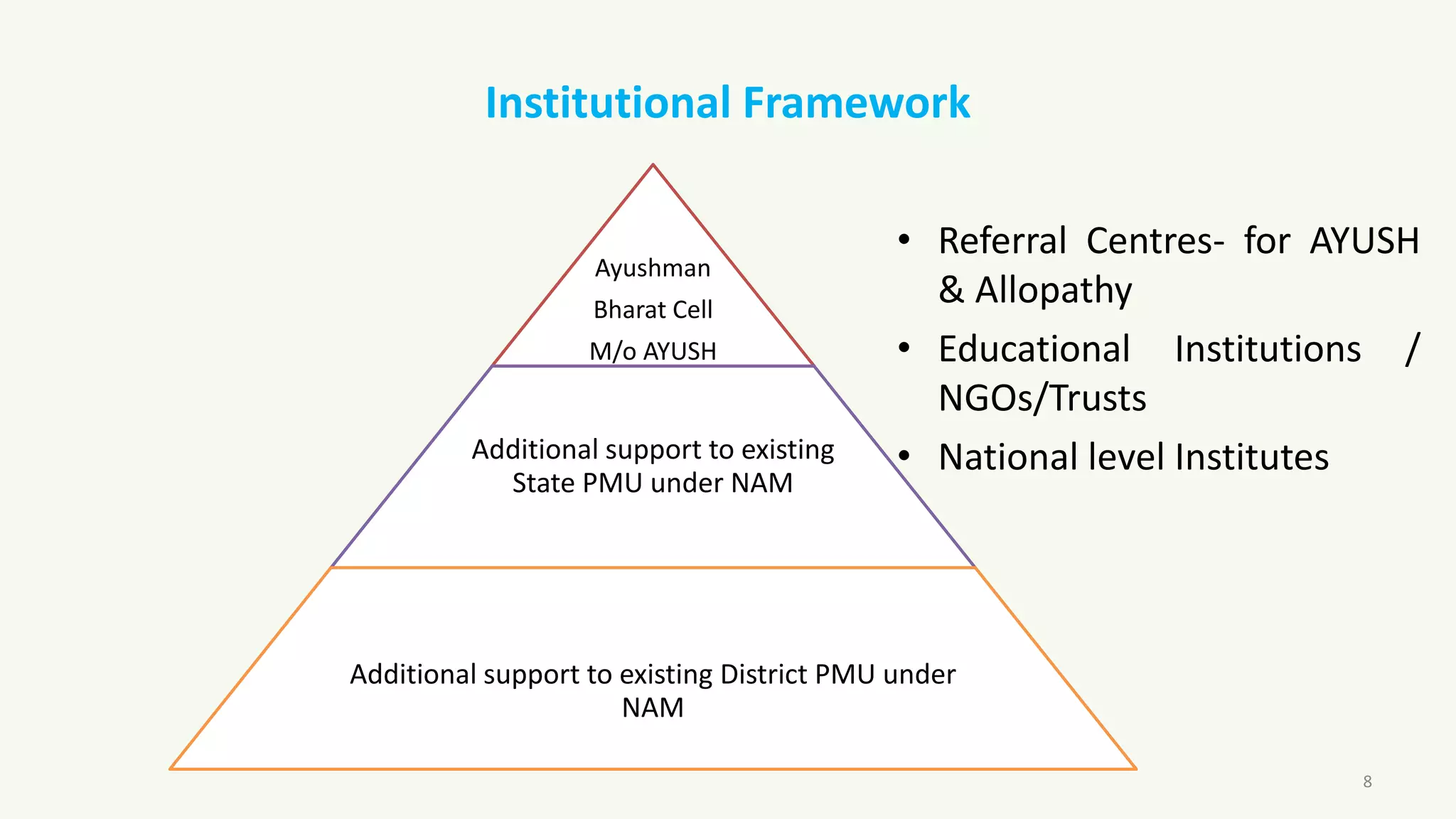 Institutional Framework

Ayushman
Bharat Cell
M/o AYUSH

Additional support to existing State PMU under NAM

Additional support to existing District PMU under NAM

• Referral Centres- for AYUSH & Allopathy
• Educational Institutions / NGOs/Trusts
• National level Institutes

8